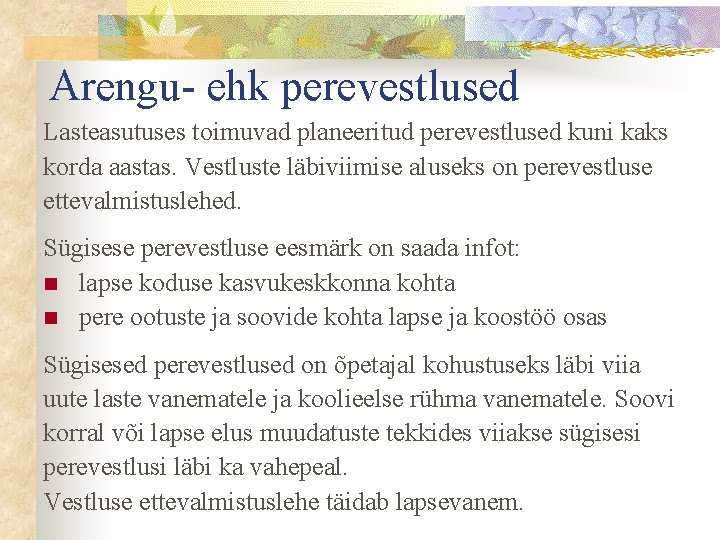 Arengu- ehk perevestlused

Lasteasutuses toimuvad planeeritud perevestlused kuni kaks korda aastas. Vestluste läbiviimise aluseks on perevestluse ettevalmistuslehed.

Sügisese perevestluse eesmärk on saada infot:
- lapse koduse kasvukeskkonna kohta
- pere ootuste ja soovide kohta lapse ja koostöö osas

Sügisesed perevestlused on õpetajal kohustuseks läbi viia uute laste vanematele ja koolieelse rühma vanematele. Soovi korral või lapse elus muudatuste tekkides viiakse sügisesi perevestlusi läbi ka vahepeal.
Vestluse ettevalmistuslehe täidab lapsevanem.